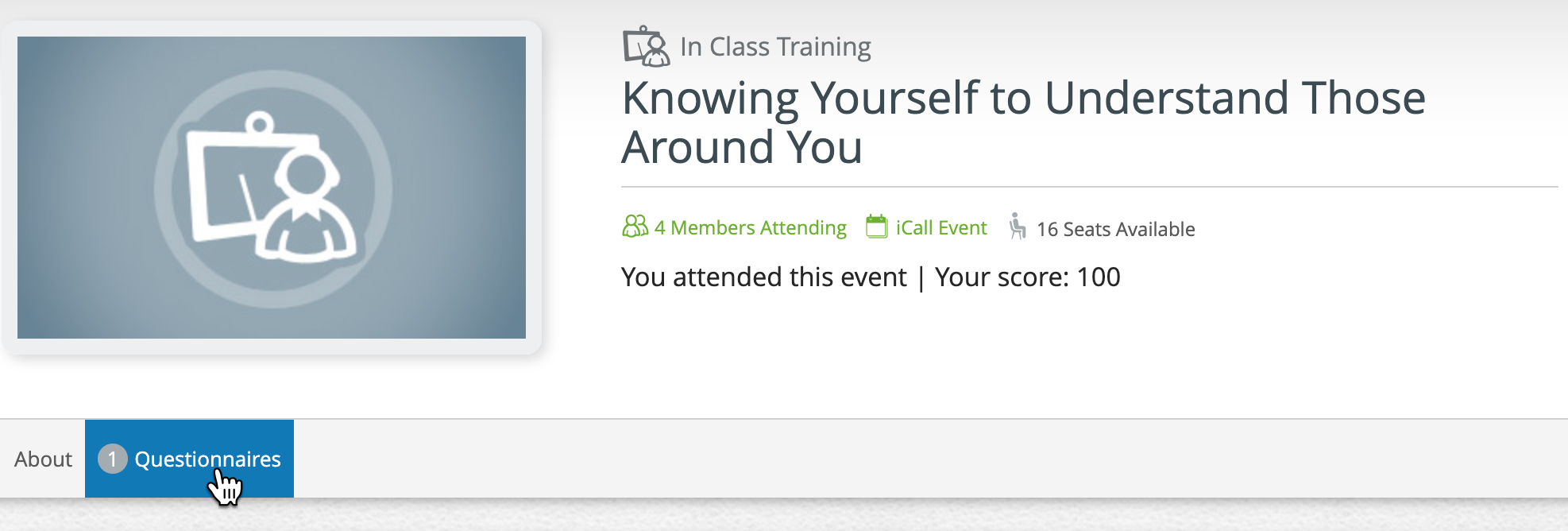 In Class Training

Knowing Yourself to Understand Those Around You

4 Members Attending iCall Event 16 Seats Available

You attended this event | Your score: 100

About 1 Questionnaires